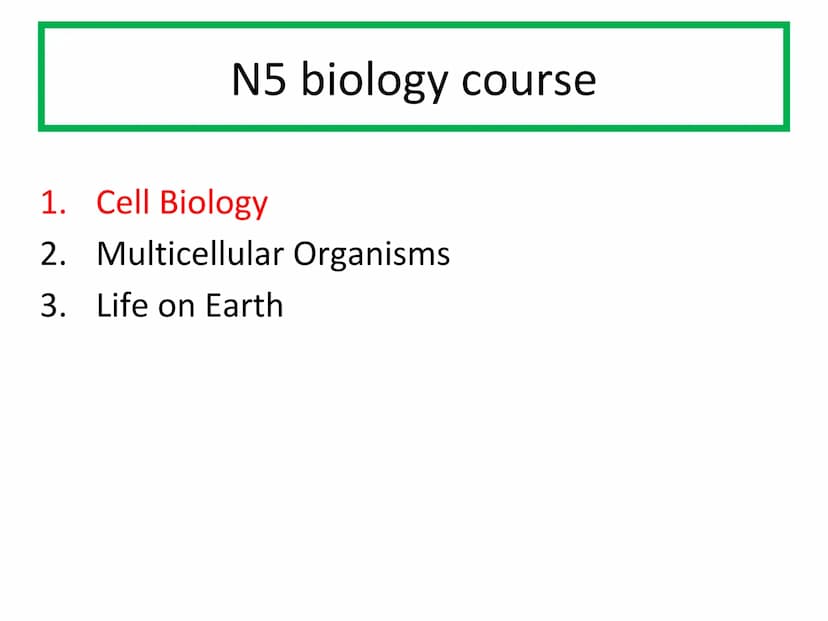 N5 biology course

1. Cell Biology
2. Multicellular Organisms
3. Life on Earth